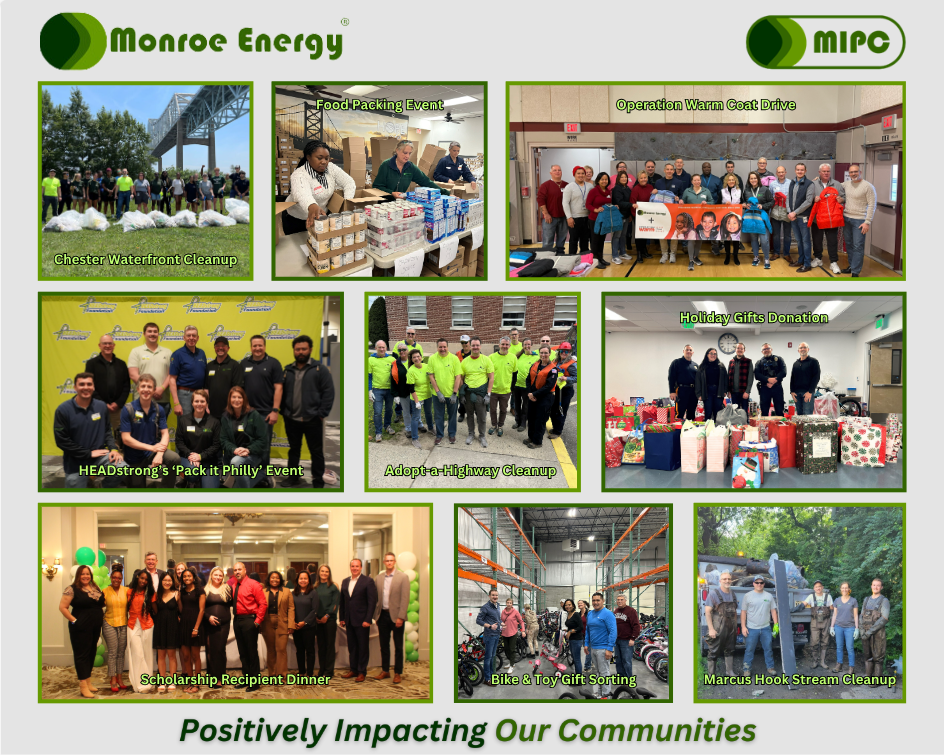 Monroe Energy®

MIPC

Chester Waterfront Cleanup

Food Packing Event

Operation Warm Coat Drive

HEADstrong's 'Pack it Philly' Event

Adopt-a-Highway Cleanup

Holiday Gifts Donation

Scholarship Recipient Dinner

Bike & Toy Gift Sorting

Marcus Hook Stream Cleanup

Positively Impacting Our Communities